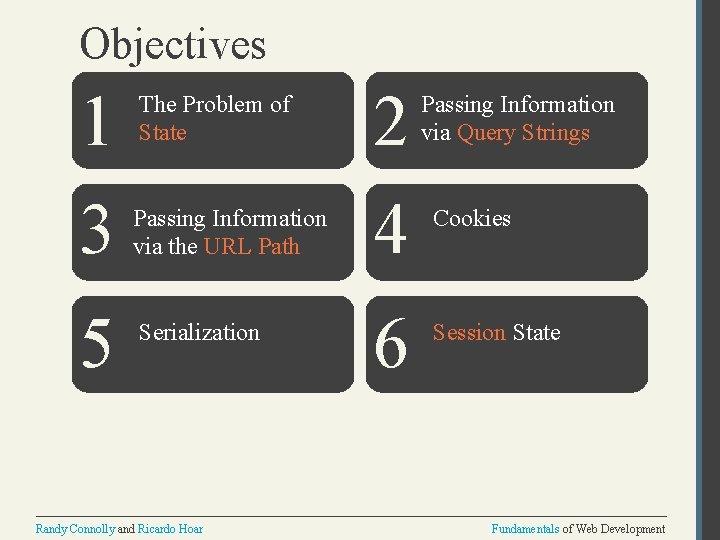 Objectives

1 The Problem of State

2 Passing Information via Query Strings

3 Passing Information via the URL Path

4 Cookies

5 Serialization

6 Session State

Randy Connolly and Ricardo Hoar

Fundamentals of Web Development